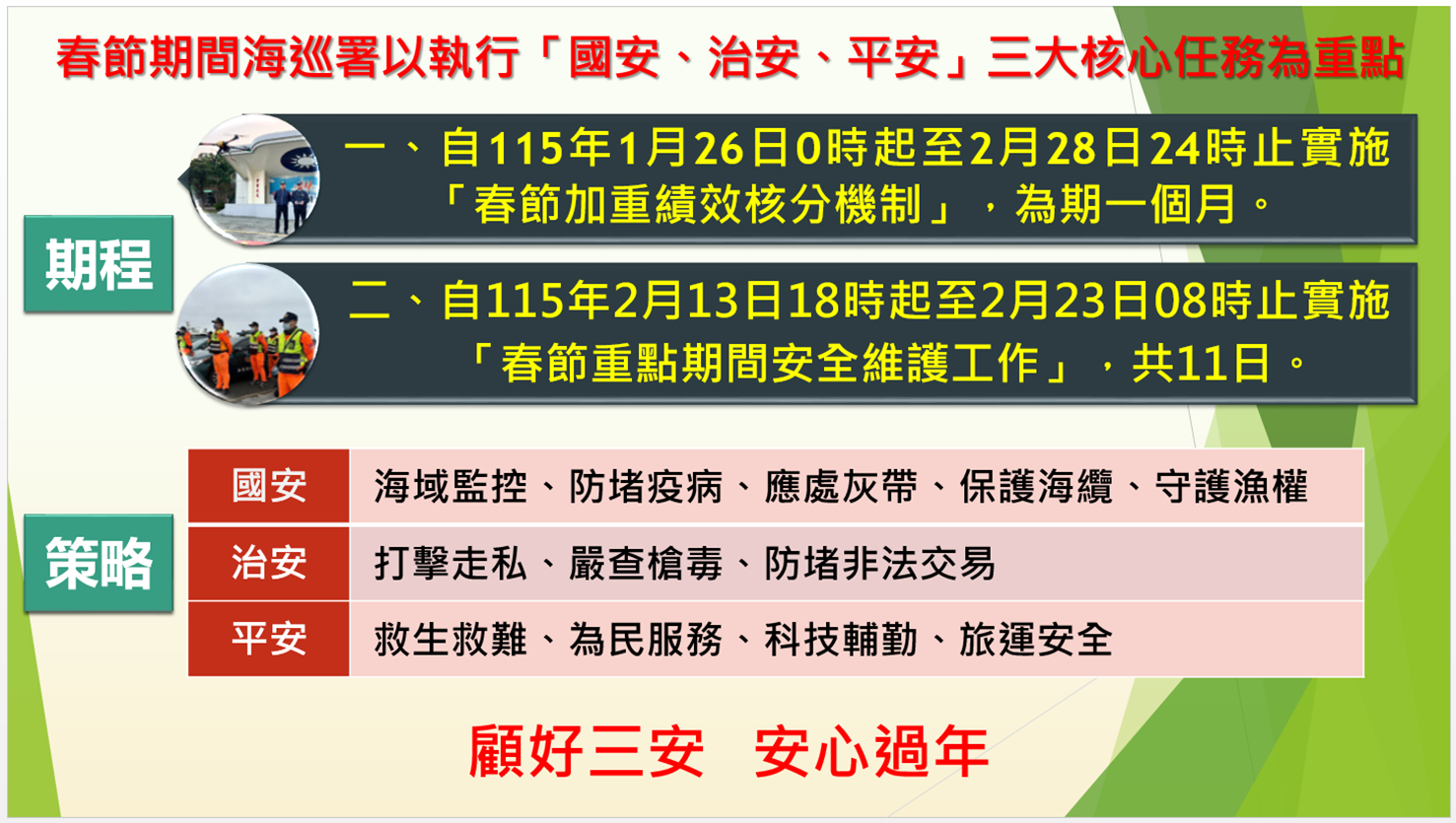 春節期間海巡署以執行「國安、治安、平安」三大核心任務為重點

期程

一、自115年1月26日0時起至2月28日24時止實施「春節加重績效核分機制」，為期一個月。

二、自115年2月13日18時起至2月23日08時止實施「春節重點期間安全維護工作」，共11日。

策略

| 國安 | 海域監控、防堵疫病、應處灰帶、保護海纜、守護漁權 |
|---|---|
| 治安 | 打擊走私、嚴查槍毒、防堵非法交易 |
| 平安 | 救生救難、為民服務、科技輔勤、旅運安全 |

顧好三安　安心過年